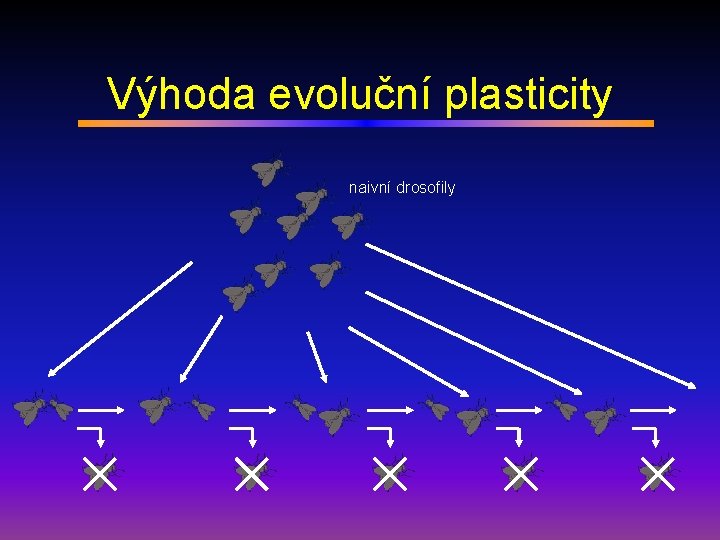 Výhoda evoluční plasticity

naivní drosofily